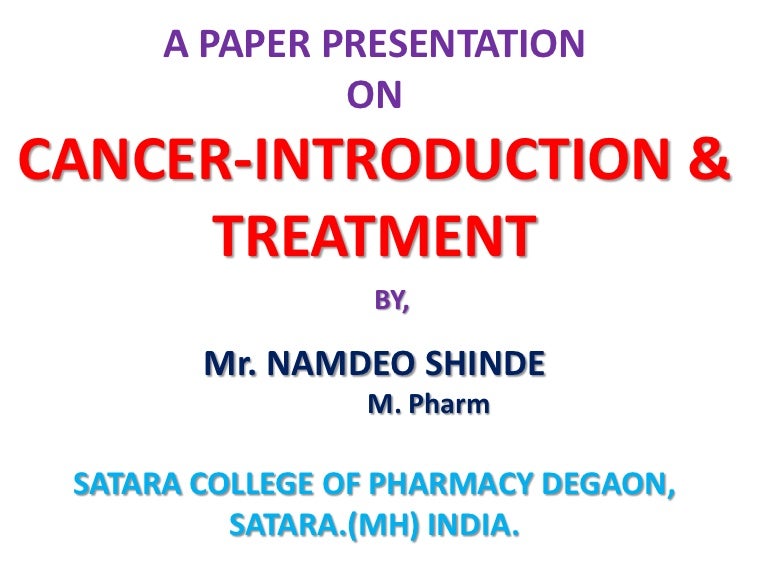 A PAPER PRESENTATION
ON

CANCER-INTRODUCTION & TREATMENT

BY,

Mr. NAMDEO SHINDE
M. Pharm

SATARA COLLEGE OF PHARMACY DEGAON, SATARA.(MH) INDIA.